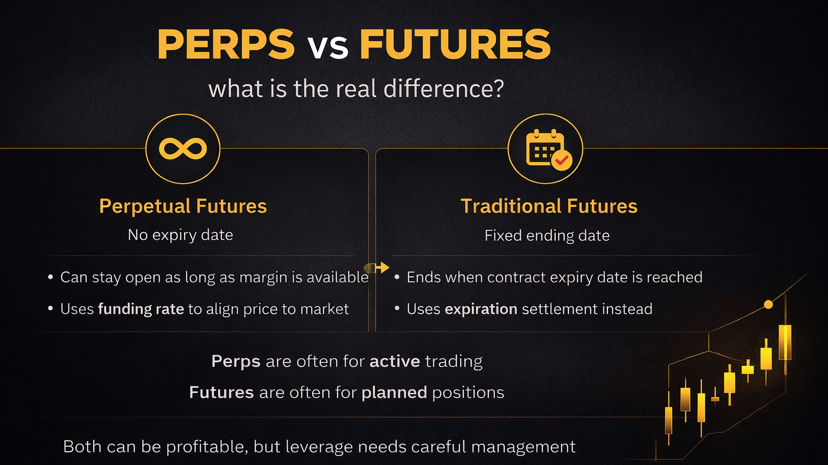 PERPS vs FUTURES
what is the real difference?

Perpetual Futures
No expiry date

• Can stay open as long as margin is available
• Uses funding rate to align price to market

Traditional Futures
Fixed ending date

• Ends when contract expiry date is reached
• Uses expiration settlement instead

Perps are often for active trading
Futures are often for planned positions

Both can be profitable, but leverage needs careful management